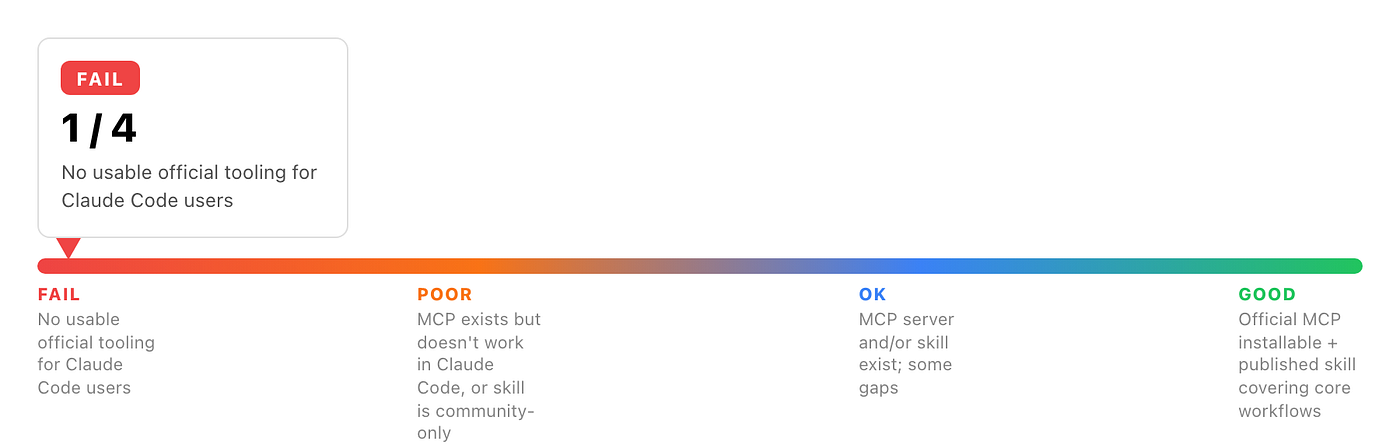 FAIL

1 / 4

No usable official tooling for Claude Code users

FAIL
No usable official tooling for Claude Code users

POOR
MCP exists but doesn't work in Claude Code, or skill is community-only

OK
MCP server and/or skill exist; some gaps

GOOD
Official MCP installable + published skill covering core workflows